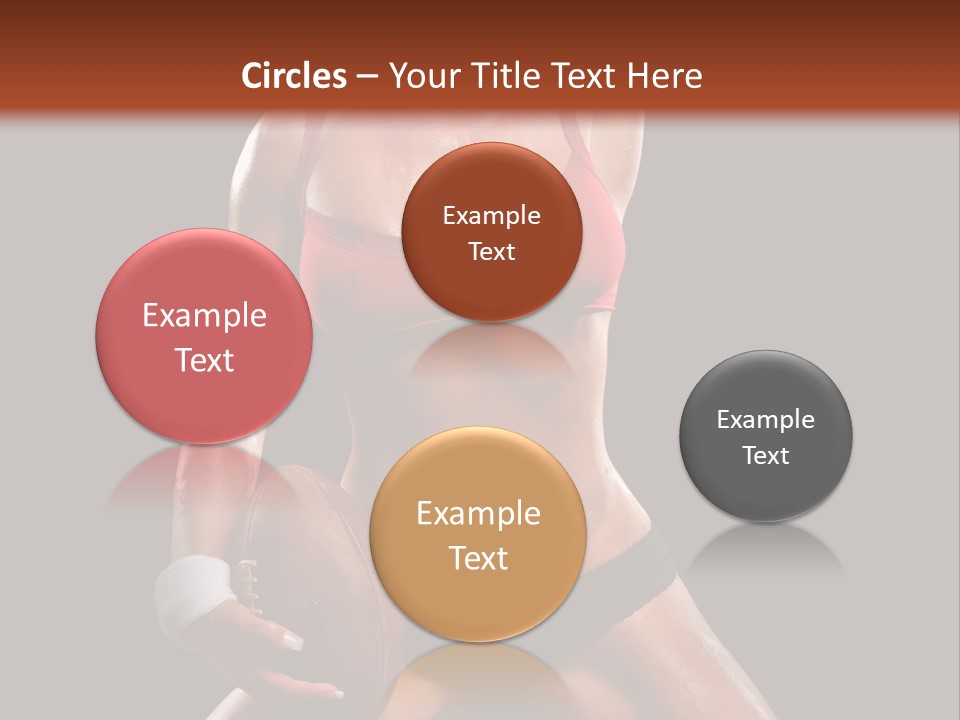 Circles – Your Title Text Here

Example Text

Example Text

Example Text

Example Text